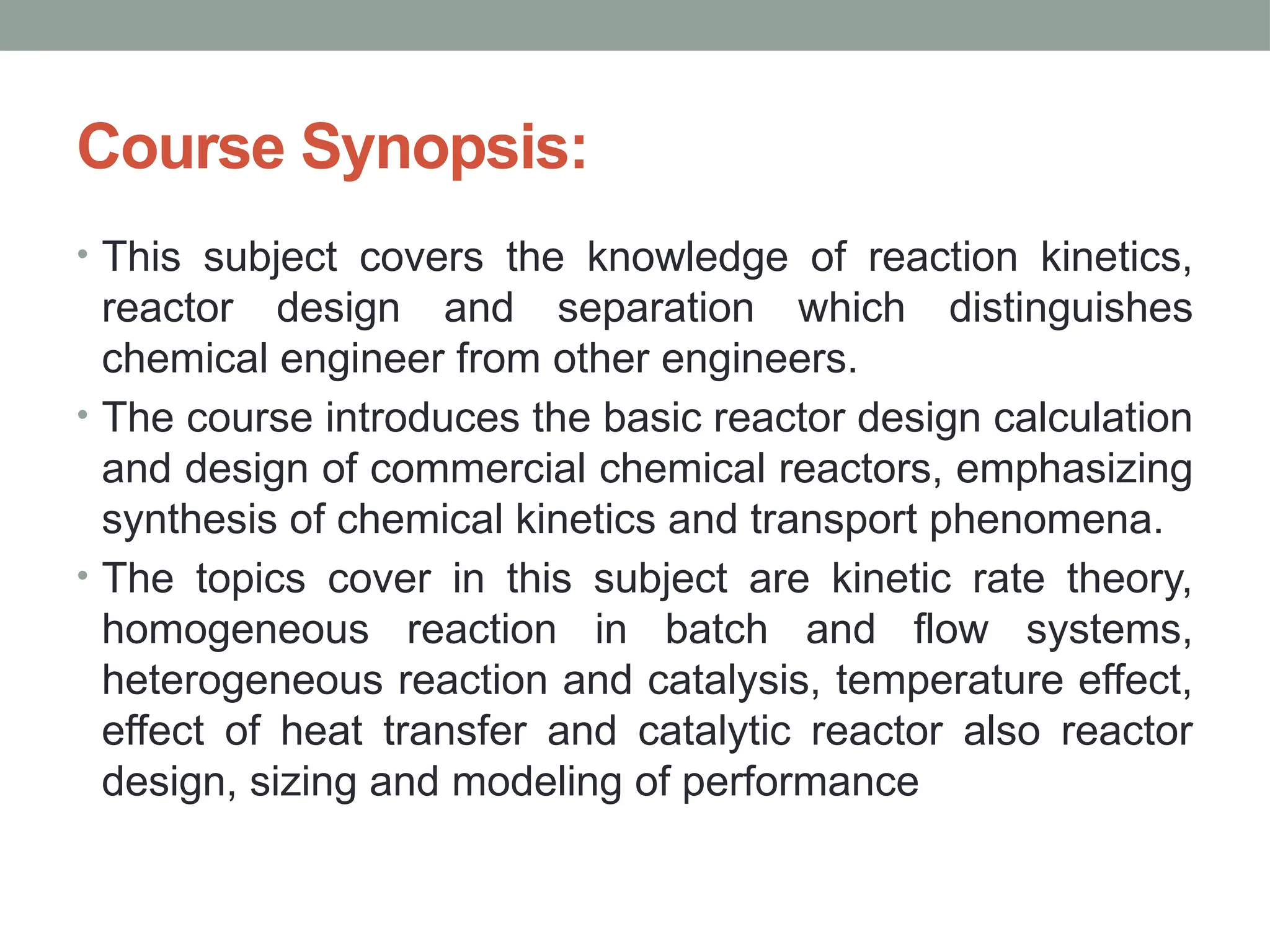 Course Synopsis:

• This subject covers the knowledge of reaction kinetics, reactor design and separation which distinguishes chemical engineer from other engineers.

• The course introduces the basic reactor design calculation and design of commercial chemical reactors, emphasizing synthesis of chemical kinetics and transport phenomena.

• The topics cover in this subject are kinetic rate theory, homogeneous reaction in batch and flow systems, heterogeneous reaction and catalysis, temperature effect, effect of heat transfer and catalytic reactor also reactor design, sizing and modeling of performance